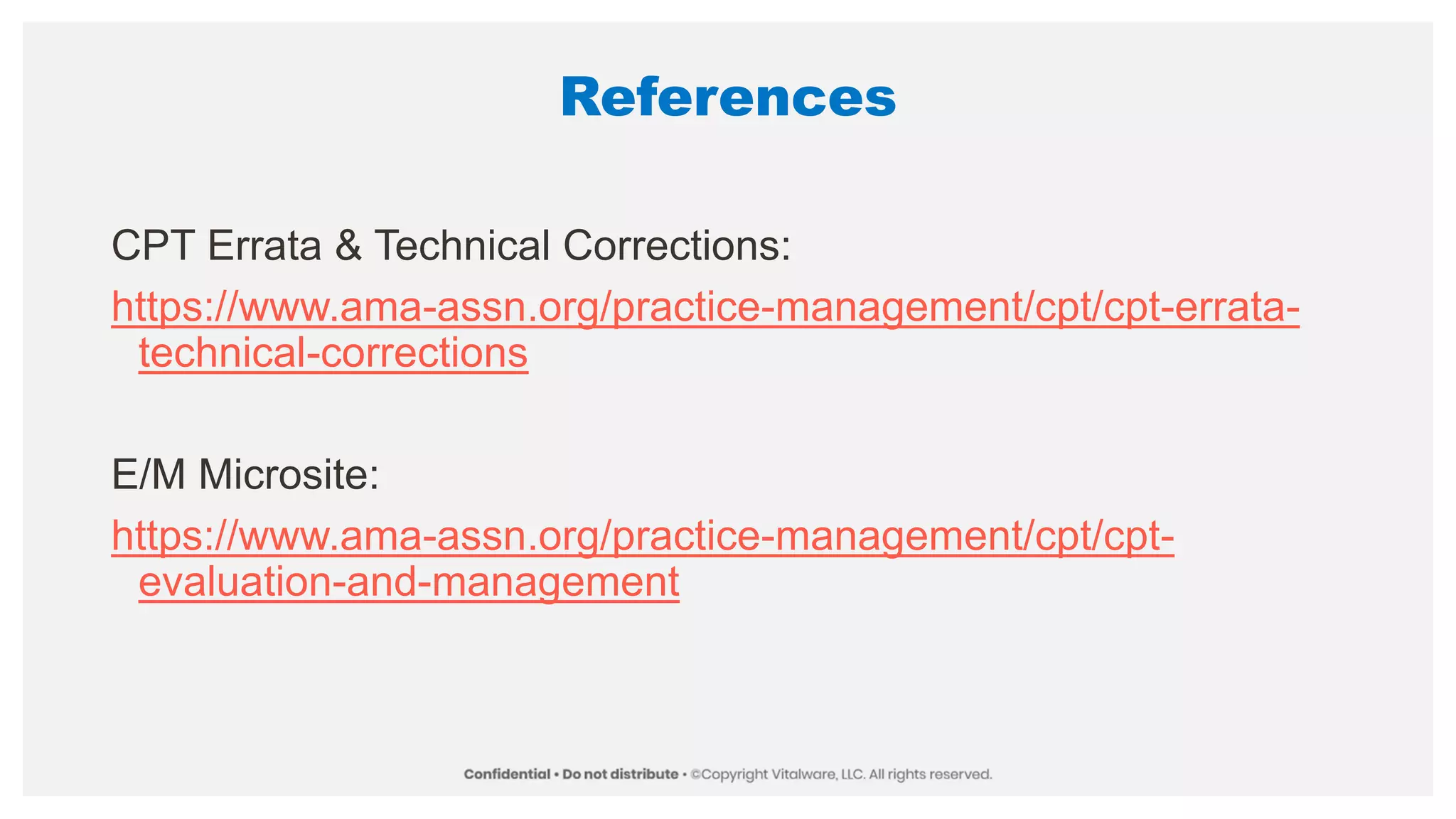 References

CPT Errata & Technical Corrections:

https://www.ama-assn.org/practice-management/cpt/cpt-errata-technical-corrections

E/M Microsite:

https://www.ama-assn.org/practice-management/cpt/cpt-evaluation-and-management

Confidential • Do not distribute • ©Copyright Vitalware, LLC. All rights reserved.